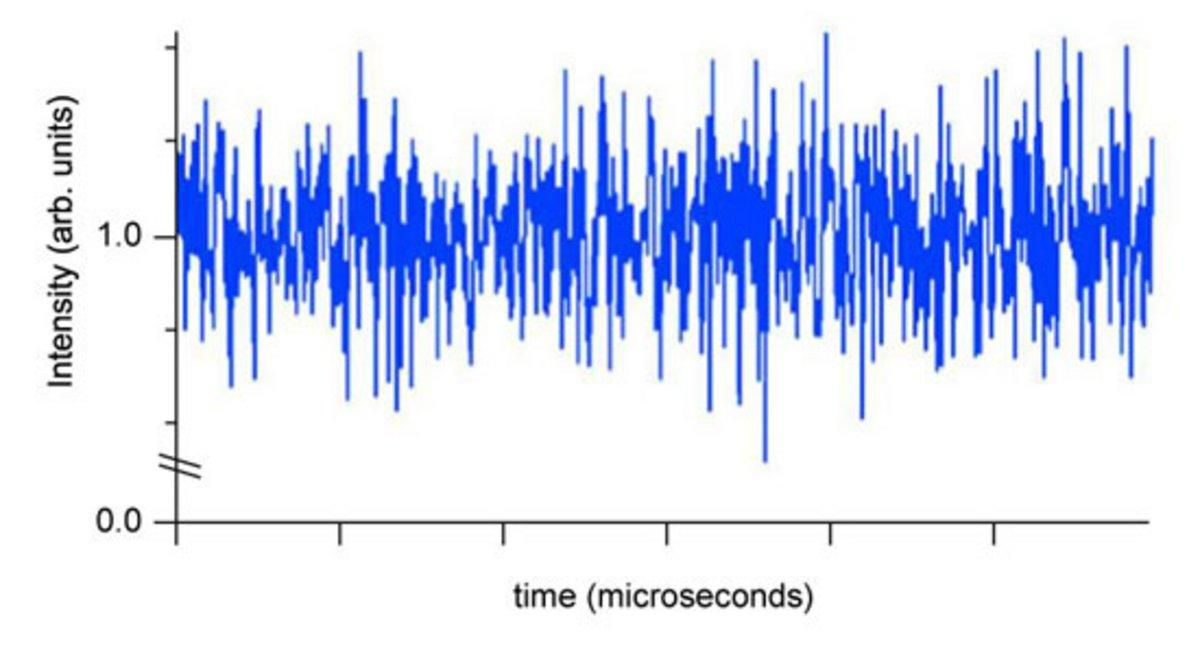 Intensity (arb. units)

1.0

0.0

time (microseconds)